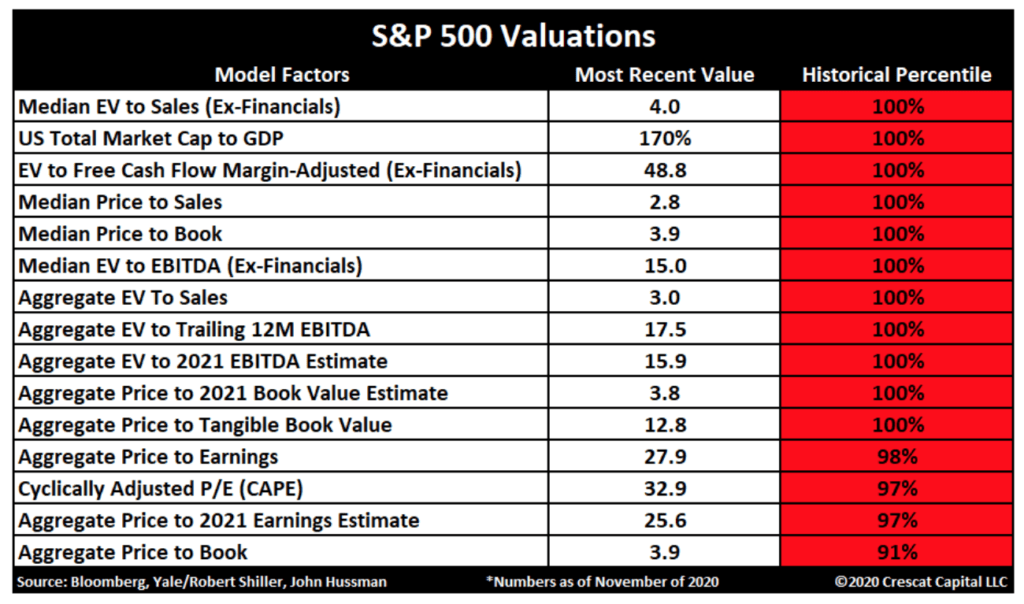 S&P 500 Valuations

| Model Factors | Most Recent Value | Historical Percentile |
|---|---|---|
| Median EV to Sales (Ex-Financials) | 4.0 | 100% |
| US Total Market Cap to GDP | 170% | 100% |
| EV to Free Cash Flow Margin-Adjusted (Ex-Financials) | 48.8 | 100% |
| Median Price to Sales | 2.8 | 100% |
| Median Price to Book | 3.9 | 100% |
| Median EV to EBITDA (Ex-Financials) | 15.0 | 100% |
| Aggregate EV To Sales | 3.0 | 100% |
| Aggregate EV to Trailing 12M EBITDA | 17.5 | 100% |
| Aggregate EV to 2021 EBITDA Estimate | 15.9 | 100% |
| Aggregate Price to 2021 Book Value Estimate | 3.8 | 100% |
| Aggregate Price to Tangible Book Value | 12.8 | 100% |
| Aggregate Price to Earnings | 27.9 | 98% |
| Cyclically Adjusted P/E (CAPE) | 32.9 | 97% |
| Aggregate Price to 2021 Earnings Estimate | 25.6 | 97% |
| Aggregate Price to Book | 3.9 | 91% |

Source: Bloomberg, Yale/Robert Shiller, John Hussman *Numbers as of November of 2020 ©2020 Crescat Capital LLC